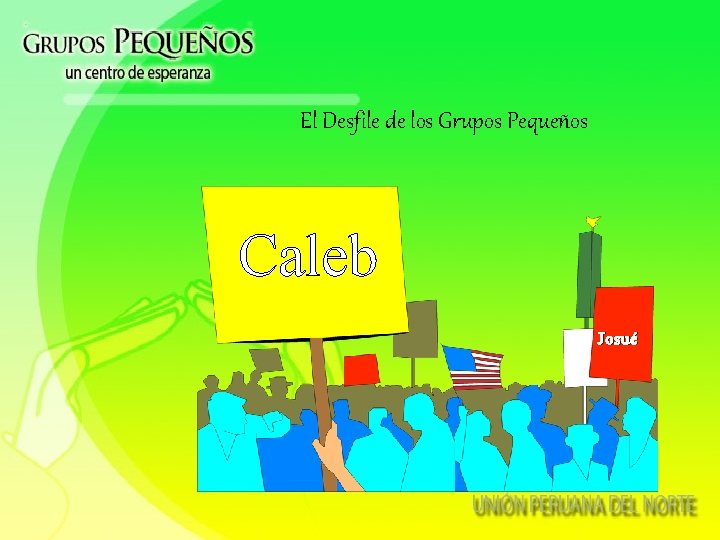 GRUPOS PEQUEÑOS
un centro de esperanza

El Desfile de los Grupos Pequeños

Caleb

Josué

UNIÓN PERUANA DEL NORTE